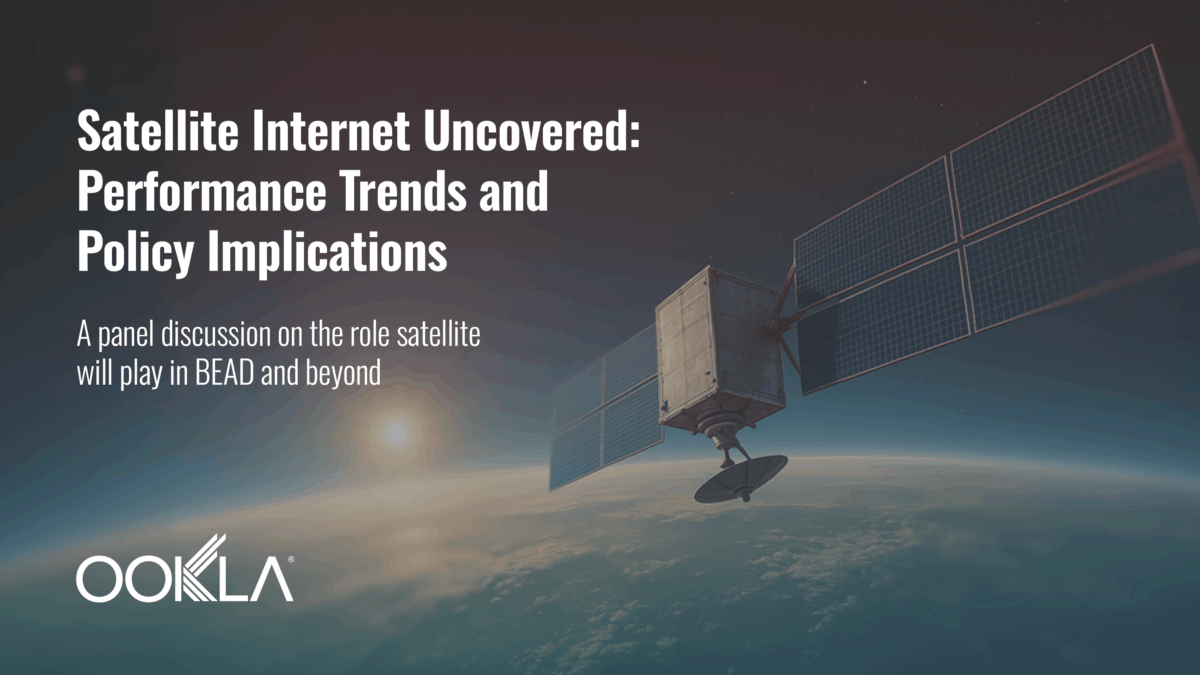 Satellite Internet Uncovered: Performance Trends and Policy Implications

A panel discussion on the role satellite will play in BEAD and beyond

OOKLA®